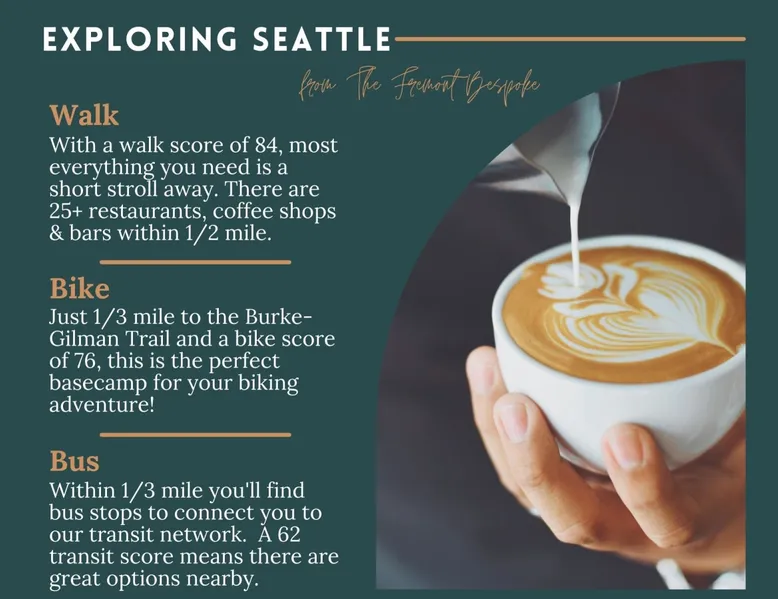 EXPLORING SEATTLE

from The Fremont Bespoke

Walk
With a walk score of 84, most everything you need is a short stroll away. There are 25+ restaurants, coffee shops & bars within 1/2 mile.

Bike
Just 1/3 mile to the Burke-Gilman Trail and a bike score of 76, this is the perfect basecamp for your biking adventure!

Bus
Within 1/3 mile you'll find bus stops to connect you to our transit network. A 62 transit score means there are great options nearby.